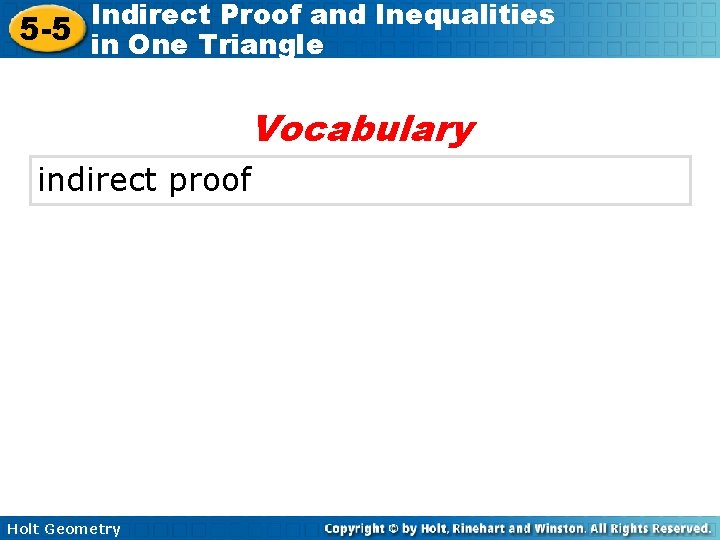 5-5 Indirect Proof and Inequalities in One Triangle

Vocabulary

indirect proof

Holt Geometry

Copyright © by Holt, Rinehart and Winston. All Rights Reserved.